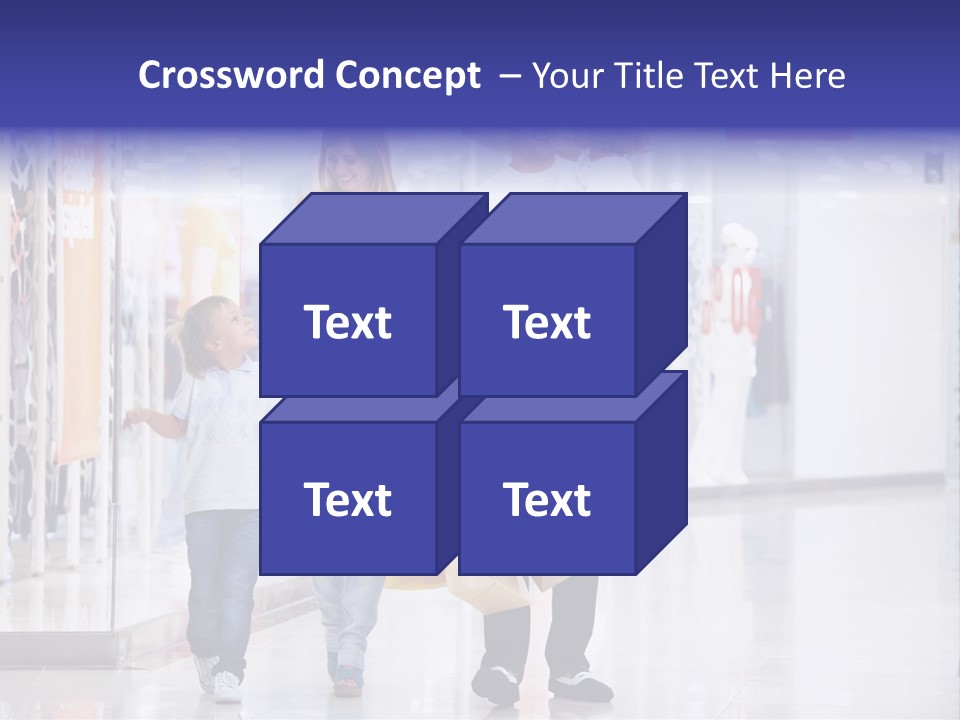 Crossword Concept – Your Title Text Here

Text

Text

Text

Text